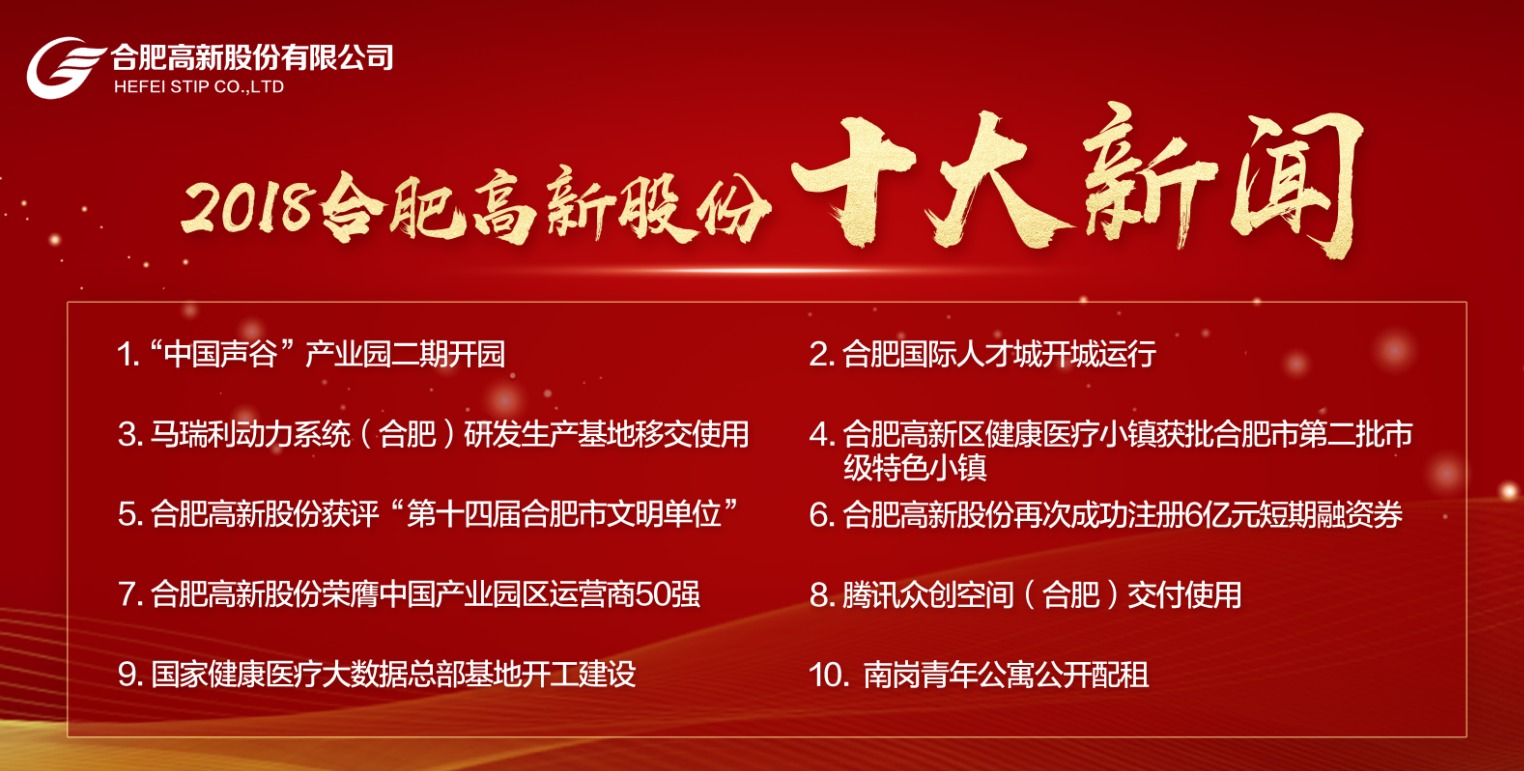 合肥高新股份有限公司
HEFEI STIP CO.,LTD

2018合肥高新股份 十大新闻

1. “中国声谷”产业园二期开园

2. 合肥国际人才城开城运行

3. 马瑞利动力系统（合肥）研发生产基地移交使用

4. 合肥高新区健康医疗小镇获批合肥市第二批市级特色小镇

5. 合肥高新股份获评“第十四届合肥市文明单位”

6. 合肥高新股份再次成功注册6亿元短期融资券

7. 合肥高新股份荣膺中国产业园区运营商50强

8. 腾讯众创空间（合肥）交付使用

9. 国家健康医疗大数据总部基地开工建设

10. 南岗青年公寓公开配租